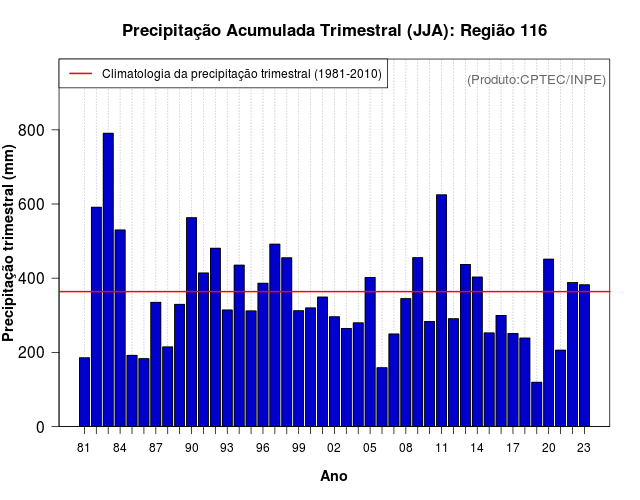 Precipitação Acumulada Trimestral (JJA): Região 116

Climatologia da precipitação trimestral (1981-2010)

(Produto:CPTEC/INPE)

Precipitação trimestral (mm)

800
600
400
200
0

81 84 87 90 93 96 99 02 05 08 11 14 17 20 23

Ano